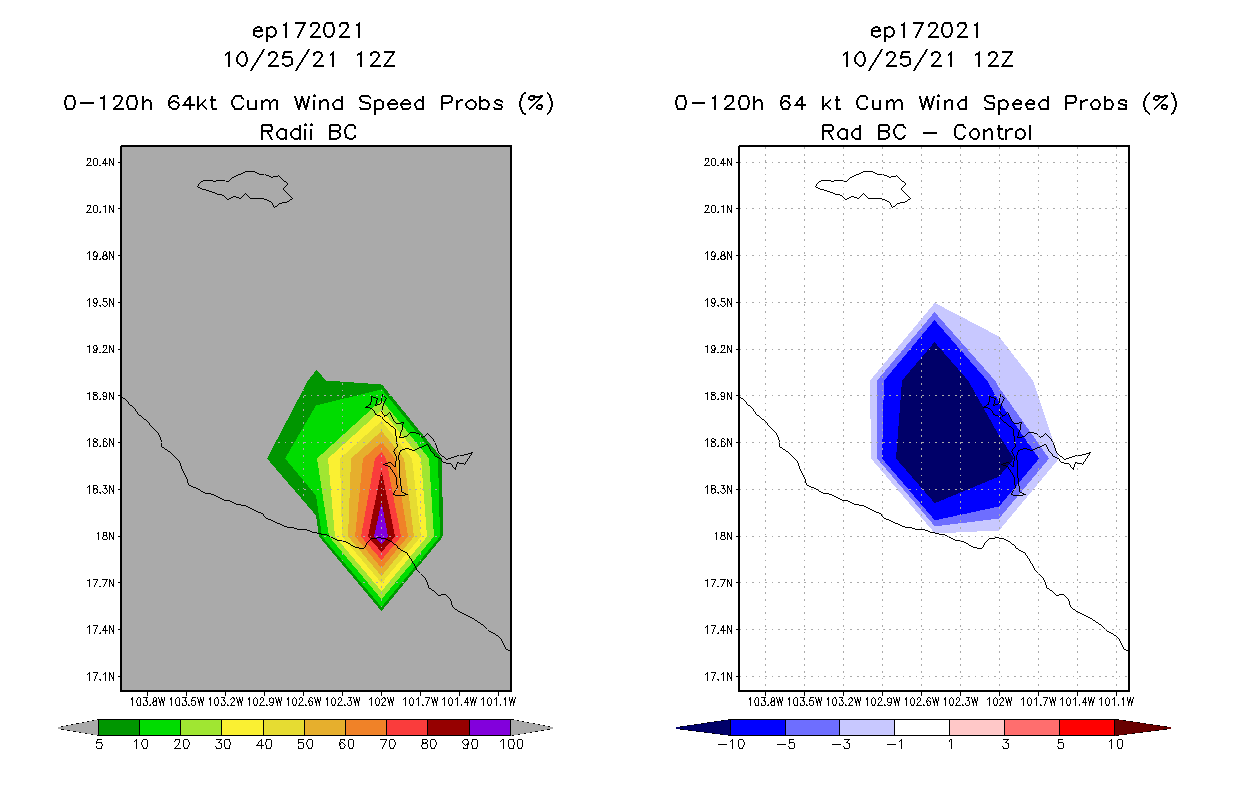 ep172021
10/25/21 12Z
0-120h 64kt Cum Wind Speed Probs (%)
Radii BC

20.4N
20.1N
19.8N
19.5N
19.2N
18.9N
18.6N
18.3N
18N
17.7N
17.4N
17.1N

103.8W 103.5W 103.2W 102.9W 102.6W 102.3W 102W 101.7W 101.4W 101.1W

5 10 20 30 40 50 60 70 80 90 100

ep172021
10/25/21 12Z
0-120h 64 kt Cum Wind Speed Probs (%)
Rad BC - Control

20.4N
20.1N
19.8N
19.5N
19.2N
18.9N
18.6N
18.3N
18N
17.7N
17.4N
17.1N

103.8W 103.5W 103.2W 102.9W 102.6W 102.3W 102W 101.7W 101.4W 101.1W

-10 -5 -3 -1 1 3 5 10